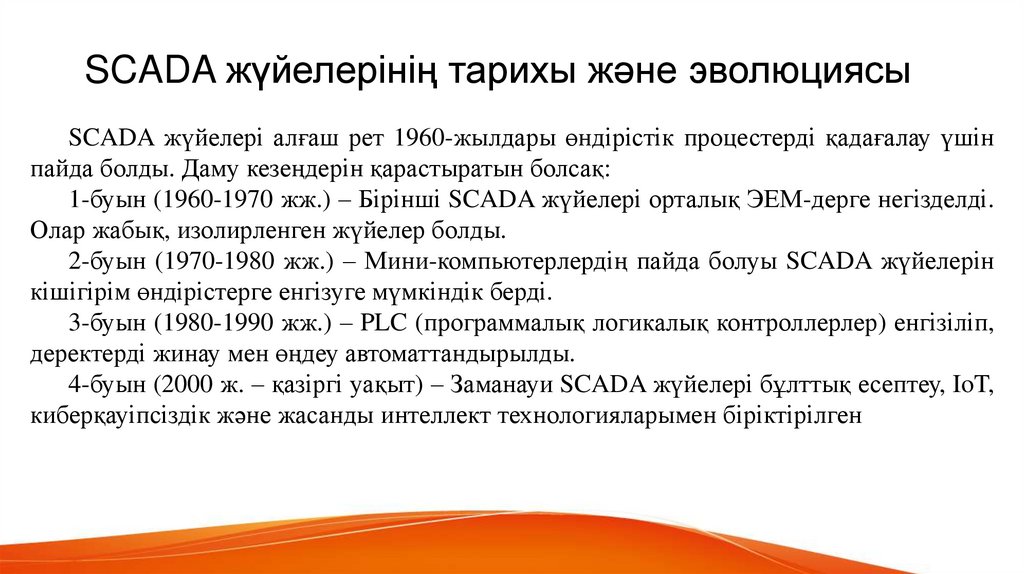 SCADA жүйелерінің тарихы және эволюциясы

SCADA жүйелері алғаш рет 1960-жылдары өндірістік процестерді қадағалау үшін пайда болды. Даму кезеңдерін қарастыратын болсақ:

1-буын (1960-1970 жж.) – Бірінші SCADA жүйелері орталық ЭЕМ-дерге негізделді. Олар жабық, изолирленген жүйелер болды.

2-буын (1970-1980 жж.) – Мини-компьютерлердің пайда болуы SCADA жүйелерін кішігірім өндірістерге енгізуге мүмкіндік берді.

3-буын (1980-1990 жж.) – PLC (программалық логикалық контроллерлер) енгізіліп, деректерді жинау мен өңдеу автоматтандырылды.

4-буын (2000 ж. – қазіргі уақыт) – Заманауи SCADA жүйелері бұлттық есептеу, IoT, киберқауіпсіздік және жасанды интеллект технологияларымен біріктірілген